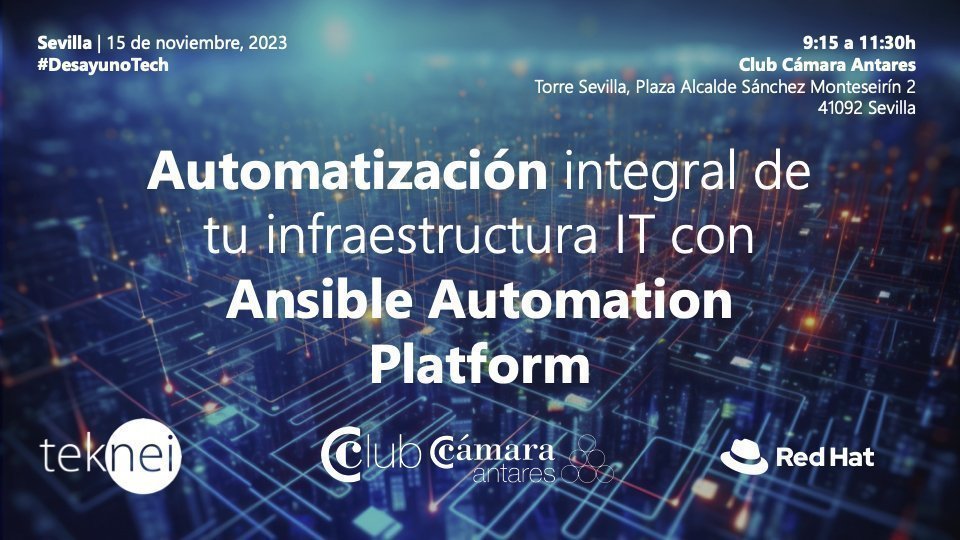 Sevilla | 15 de noviembre, 2023
#DesayunoTech

9:15 a 11:30h
Club Cámara Antares
Torre Sevilla, Plaza Alcalde Sánchez Monteseirín 2
41092 Sevilla

Automatización integral de tu infraestructura IT con Ansible Automation Platform

teknei

Club Cámara antares

Red Hat